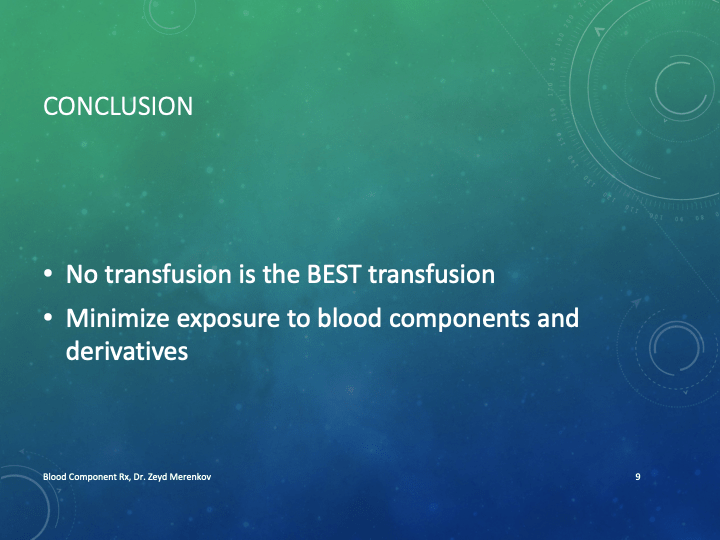 CONCLUSION

• No transfusion is the BEST transfusion
• Minimize exposure to blood components and derivatives

Blood Component Rx, Dr. Zeyd Merenkov

9